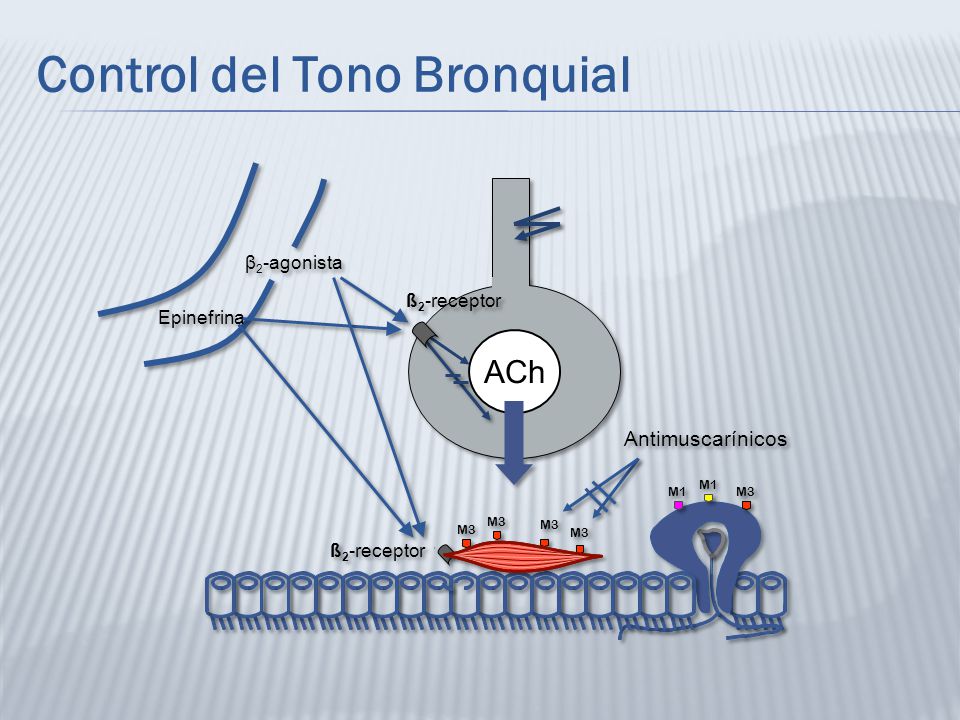 Control del Tono Bronquial

$\beta_2$-agonista

Epinefrina

ß$_2$-receptor

ACh

Antimuscarínicos

M1

M1

M3

M3

M3

M3

M3

ß$_2$-receptor